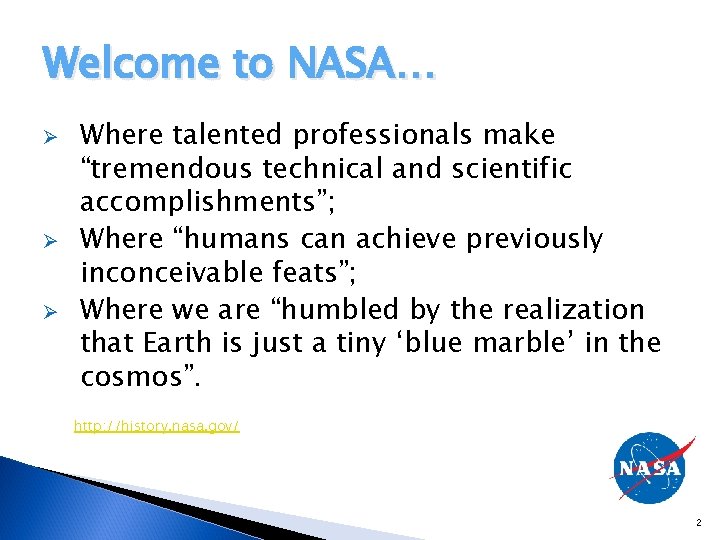 Welcome to NASA…

➢ Where talented professionals make “tremendous technical and scientific accomplishments”;

➢ Where “humans can achieve previously inconceivable feats”;

➢ Where we are “humbled by the realization that Earth is just a tiny ‘blue marble’ in the cosmos”.

http://history.nasa.gov/

NASA

2